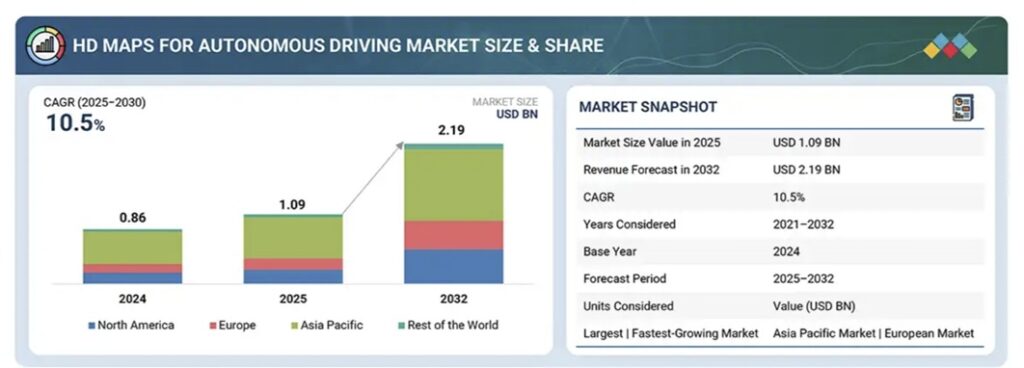 HD MAPS FOR AUTONOMOUS DRIVING MARKET SIZE & SHARE

CAGR (2025–2030)
10.5%

MARKET SIZE
USD BN

0.86
1.09
2.19

2024
2025
2032

North America
Europe
Asia Pacific
Rest of the World

MARKET SNAPSHOT

| | |
|---|---|
| Market Size Value in 2025 | USD 1.09 BN |
| Revenue Forecast in 2032 | USD 2.19 BN |
| CAGR | 10.5% |
| Years Considered | 2021–2032 |
| Base Year | 2024 |
| Forecast Period | 2025–2032 |
| Units Considered | Value (USD BN) |
| Largest \| Fastest-Growing Market | Asia Pacific Market \| European Market |